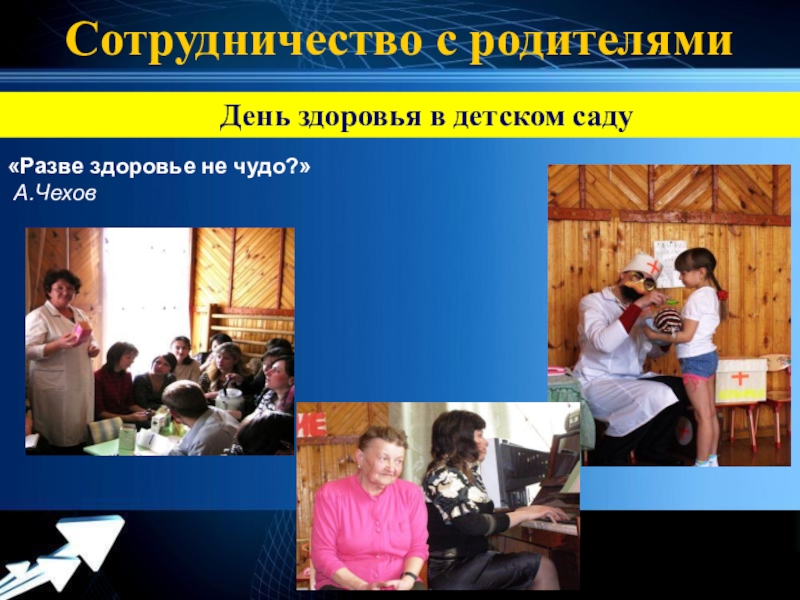 Сотрудничество с родителями

День здоровья в детском саду

«Разве здоровье не чудо?»
А.Чехов